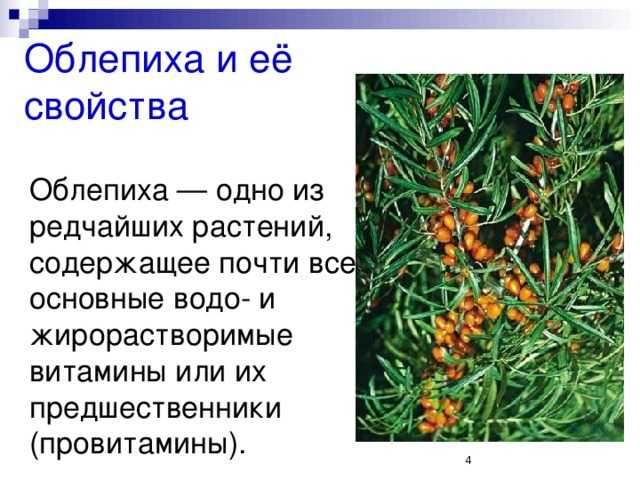 Облепиха и её свойства

Облепиха — одно из редчайших растений, содержащее почти все основные водо- и жирорастворимые витамины или их предшественники (провитамины).

4